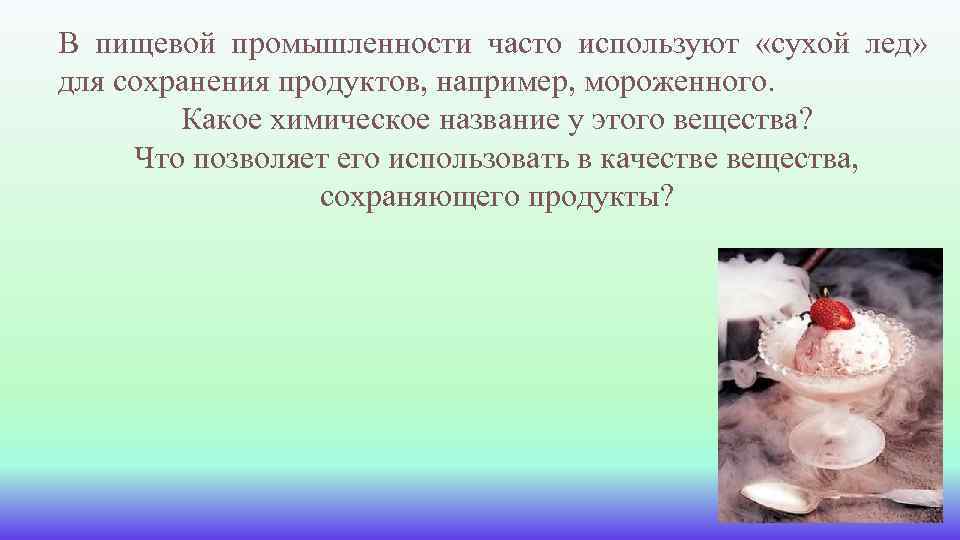 В пищевой промышленности часто используют «сухой лед» для сохранения продуктов, например, мороженного.

Какое химическое название у этого вещества?

Что позволяет его использовать в качестве вещества, сохраняющего продукты?